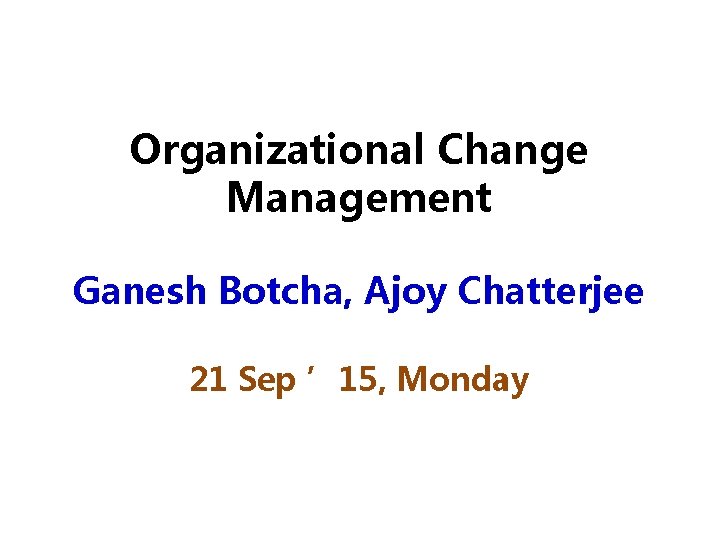 Organizational Change Management

Ganesh Botcha, Ajoy Chatterjee

21 Sep ’ 15, Monday